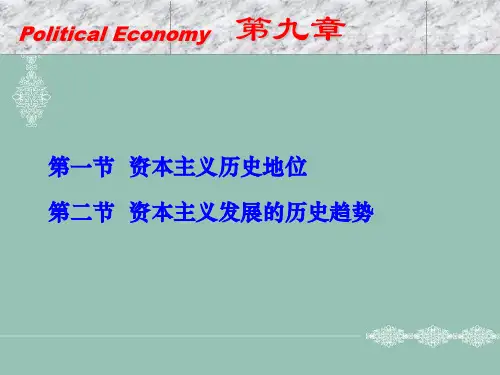 Political Economy 第九章

第一节 资本主义历史地位

第二节 资本主义发展的历史趋势